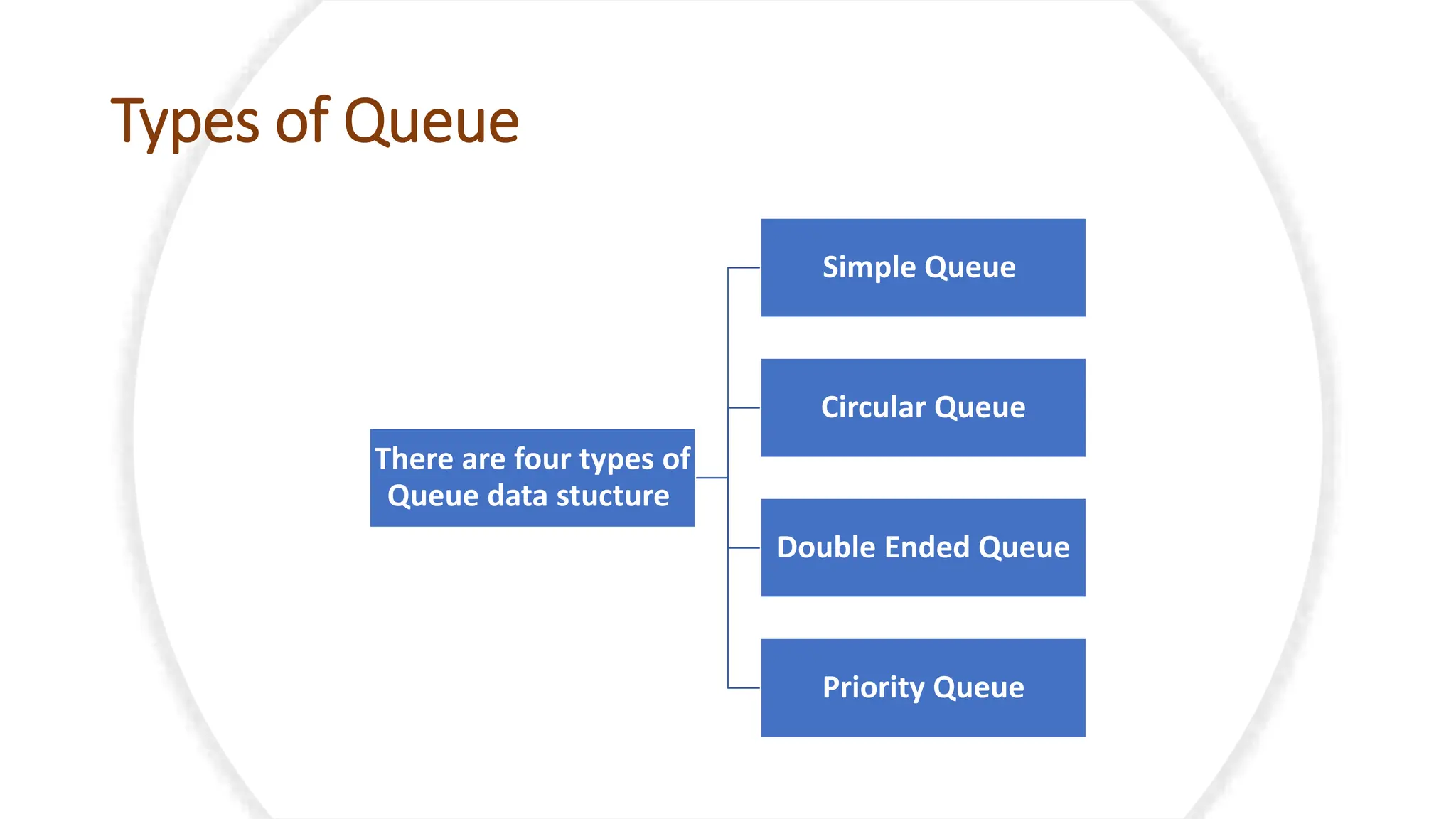 Types of Queue

There are four types of Queue data stucture

Simple Queue

Circular Queue

Double Ended Queue

Priority Queue